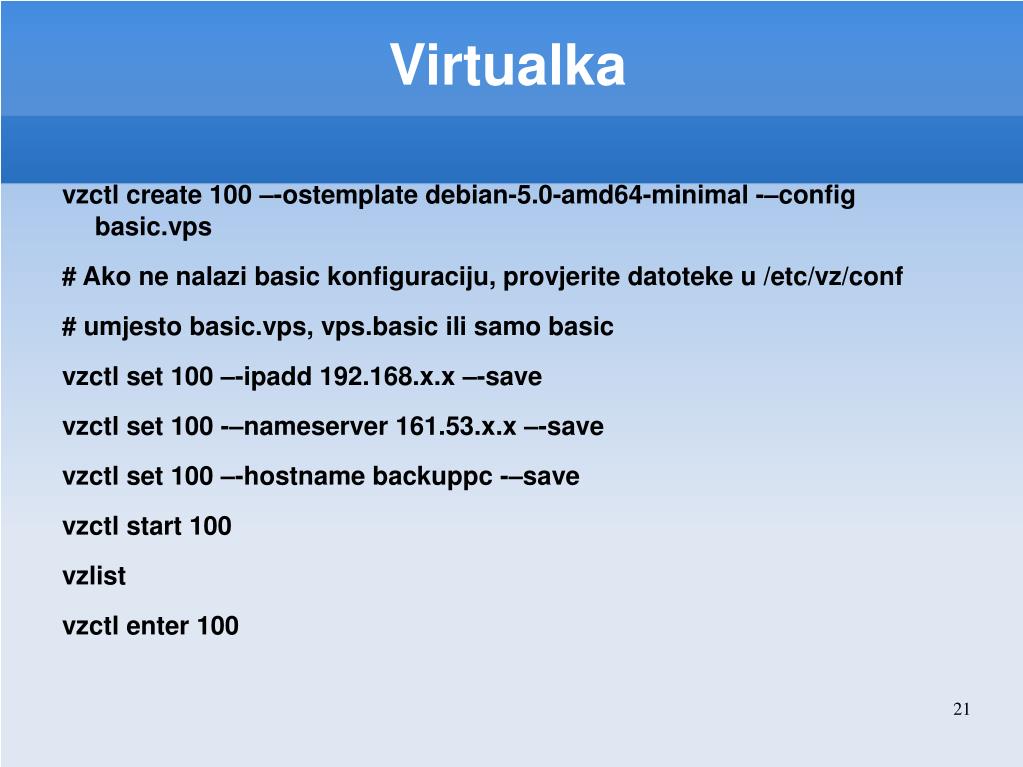 Virtualka

vzctl create 100 –-ostemplate debian-5.0-amd64-minimal -–config basic.vps

# Ako ne nalazi basic konfiguraciju, provjerite datoteke u /etc/vz/conf

# umjesto basic.vps, vps.basic ili samo basic

vzctl set 100 –-ipadd 192.168.x.x –-save

vzctl set 100 -–nameserver 161.53.x.x –-save

vzctl set 100 –-hostname backuppc -–save

vzctl start 100

vzlist

vzctl enter 100

21